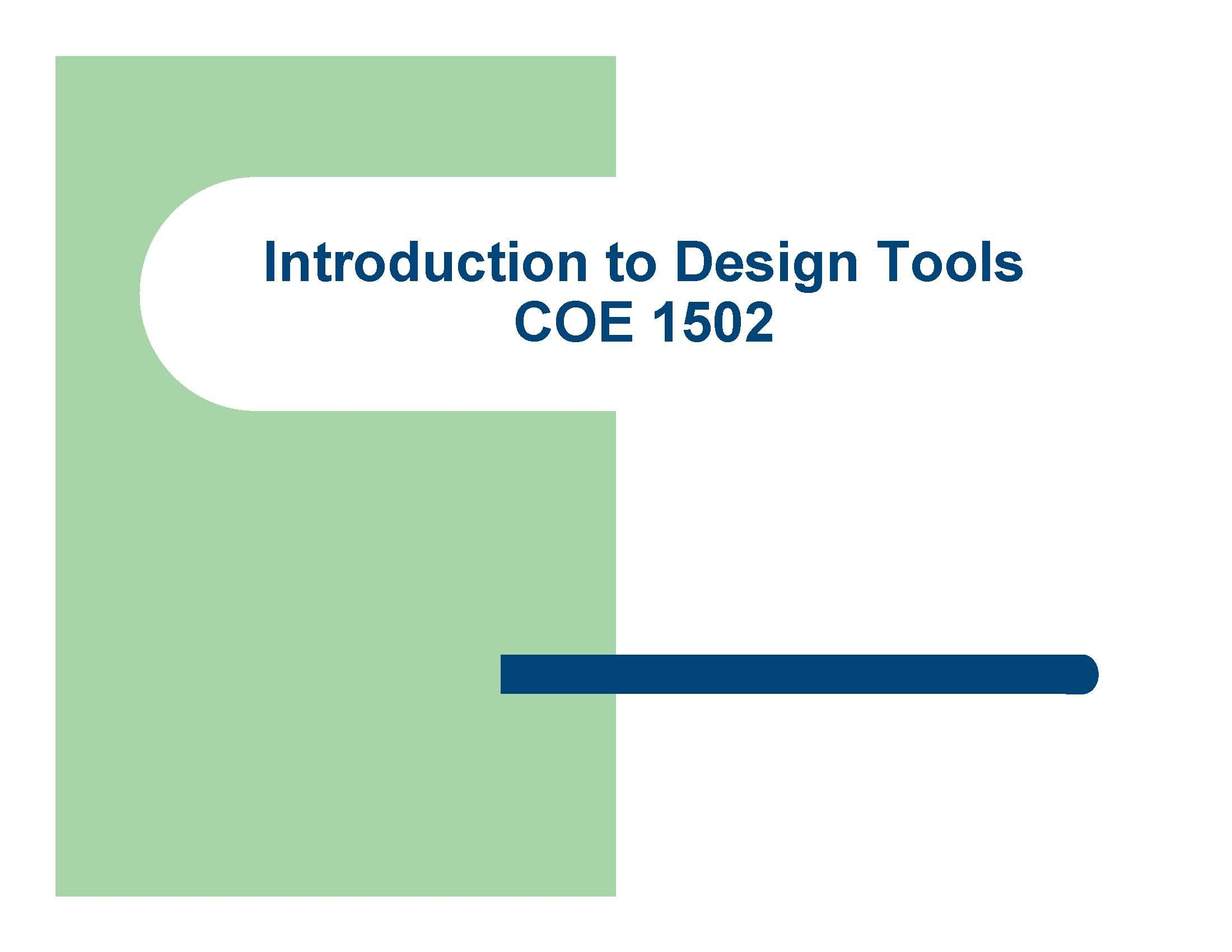 Introduction to Design Tools
COE 1502